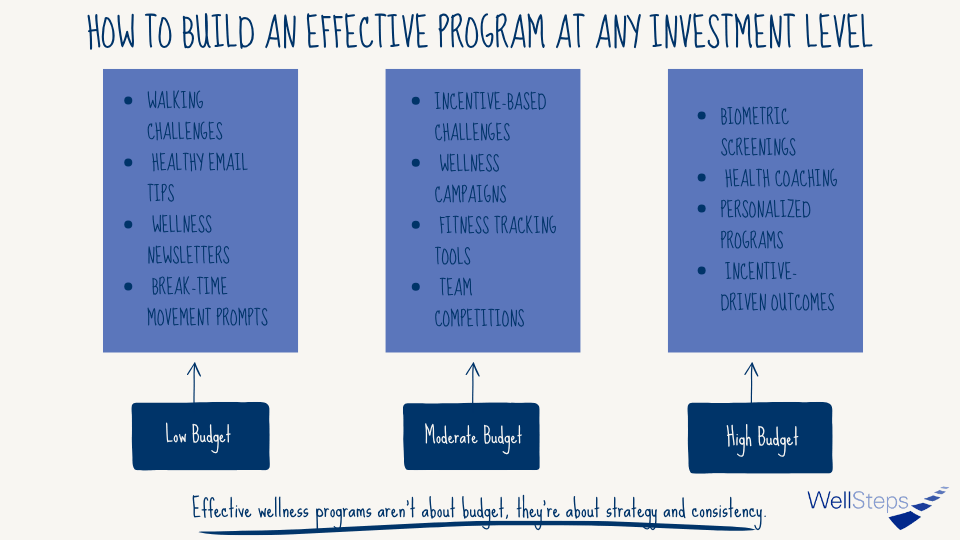 HOW TO BUILD AN EFFECTIVE PROGRAM AT ANY INVESTMENT LEVEL

- WALKING CHALLENGES
- HEALTHY EMAIL TIPS
- WELLNESS NEWSLETTERS
- BREAK-TIME MOVEMENT PROMPTS

Low Budget

- INCENTIVE-BASED CHALLENGES
- WELLNESS CAMPAIGNS
- FITNESS TRACKING TOOLS
- TEAM COMPETITIONS

Moderate Budget

- BIOMETRIC SCREENINGS
- HEALTH COACHING
- PERSONALIZED PROGRAMS
- INCENTIVE-DRIVEN OUTCOMES

High Budget

Effective wellness programs aren't about budget, they're about strategy and consistency.

WellSteps